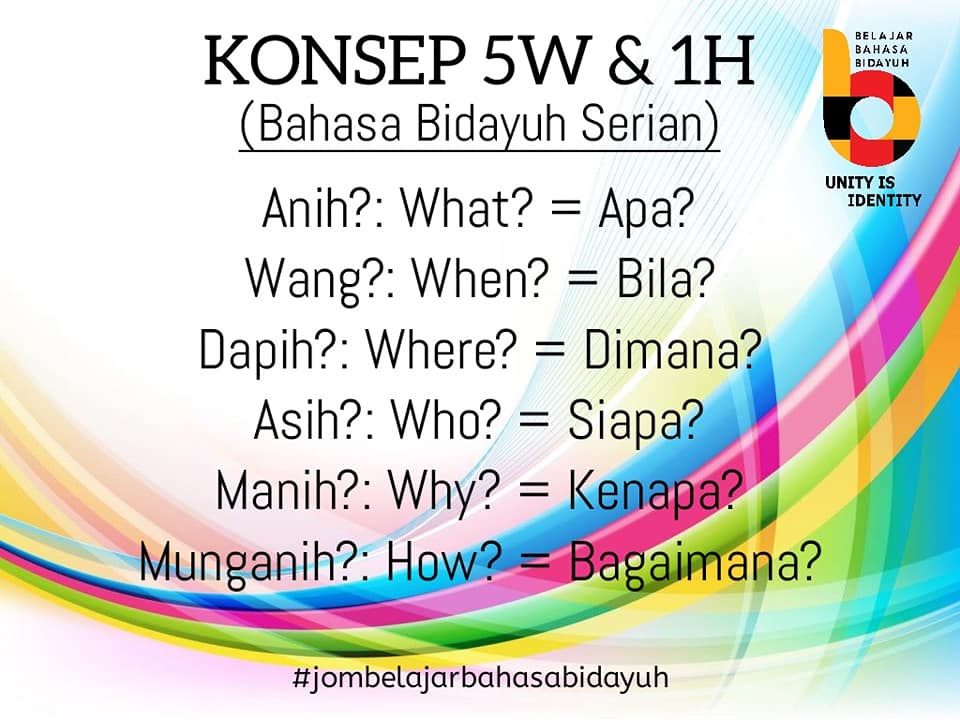 KONSEP 5W & 1H
(Bahasa Bidayuh Serian)

BELAJAR BAHASA BIDAYUH

UNITY IS IDENTITY

Anih?: What? = Apa?
Wang?: When? = Bila?
Dapih?: Where? = Dimana?
Asih?: Who? = Siapa?
Manih?: Why? = Kenapa?
Munganih?: How? = Bagaimana?

#jombelajarbahasabidayuh